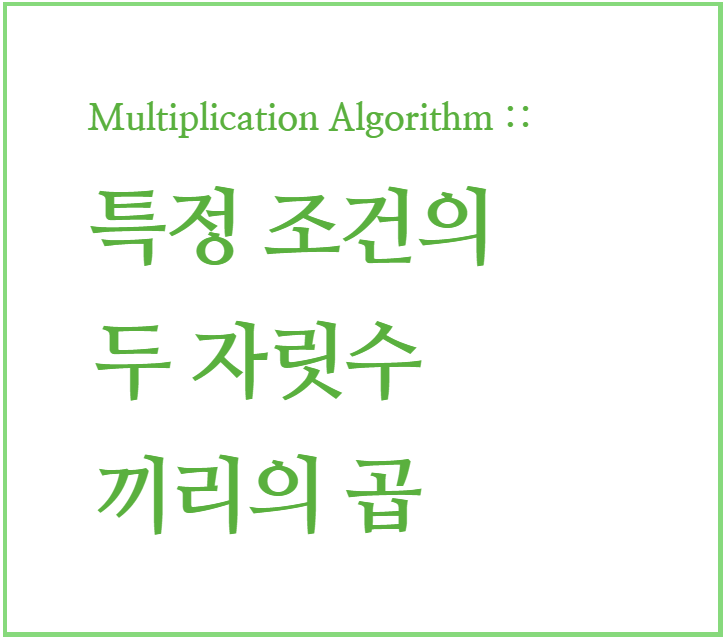 Multiplication Algorithm ::

특정 조건의
두 자릿수
끼리의 곱